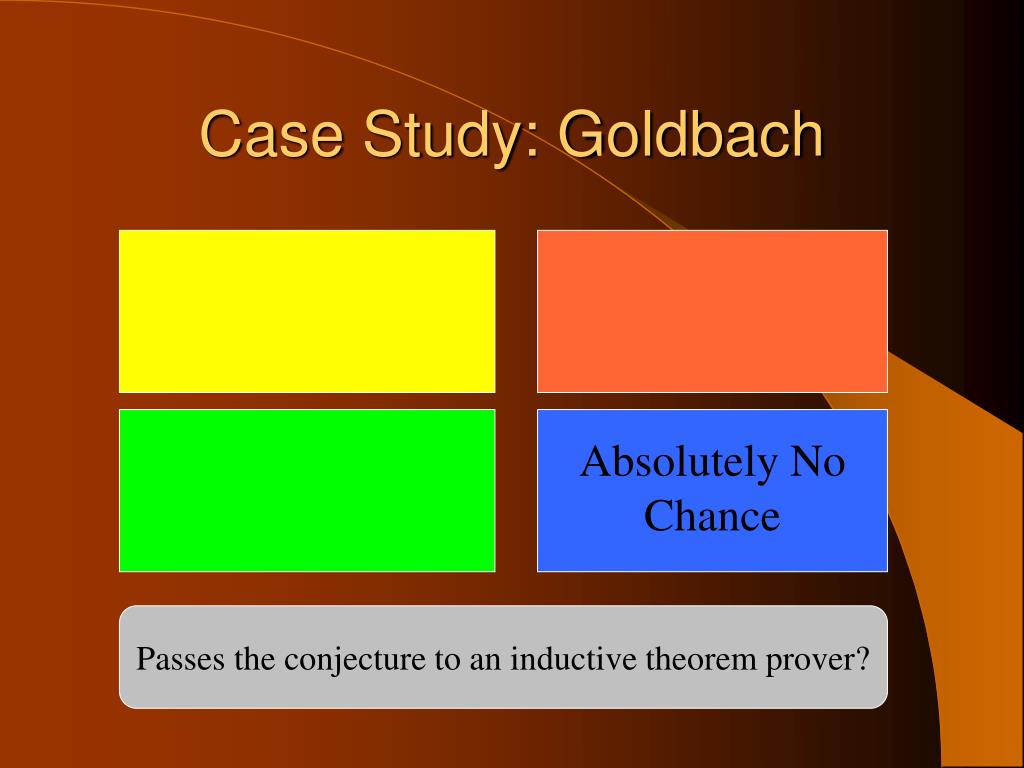 Case Study: Goldbach

Absolutely No Chance

Passes the conjecture to an inductive theorem prover?